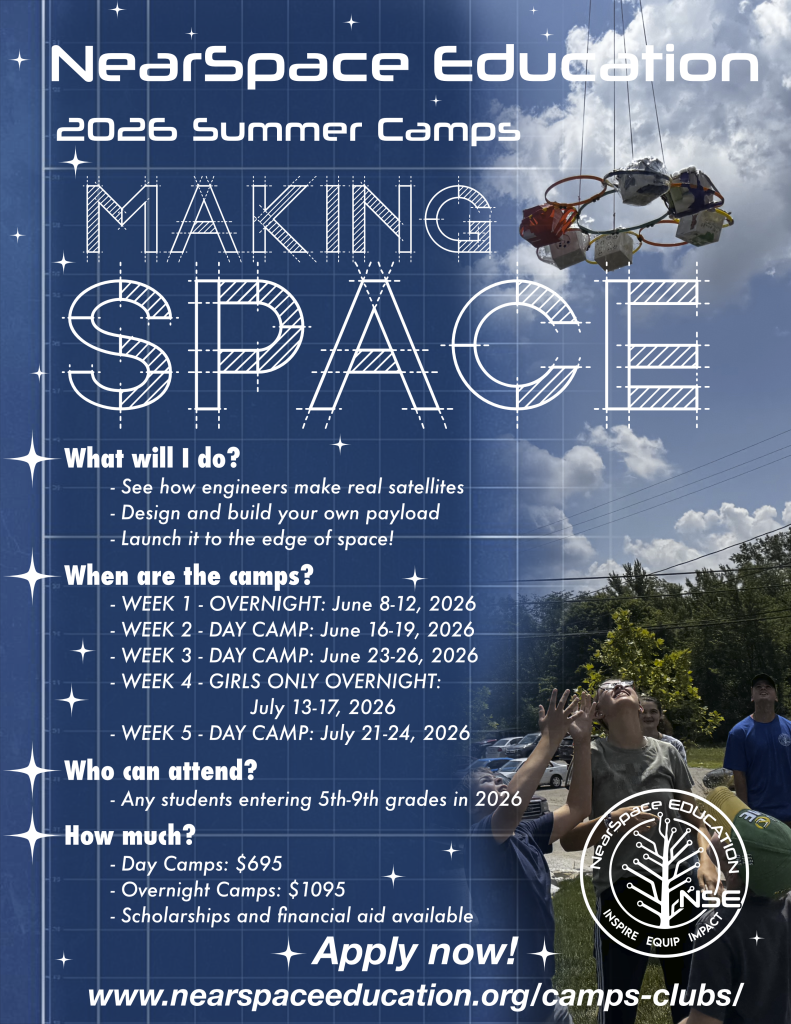 NearSpace Education

2026 Summer Camps

MAKING SPACE

What will I do?

- See how engineers make real satellites
- Design and build your own payload
- Launch it to the edge of space!

When are the camps?

- WEEK 1 - OVERNIGHT: June 8-12, 2026
- WEEK 2 - DAY CAMP: June 16-19, 2026
- WEEK 3 - DAY CAMP: June 23-26, 2026
- WEEK 4 - GIRLS ONLY OVERNIGHT: July 13-17, 2026
- WEEK 5 - DAY CAMP: July 21-24, 2026

Who can attend?

- Any students entering 5th-9th grades in 2026

How much?

- Day Camps: $695
- Overnight Camps: $1095
- Scholarships and financial aid available

Apply now!

www.nearspaceeducation.org/camps-clubs/

NearSpace EDUCATION
NSE
INSPIRE EQUIP IMPACT